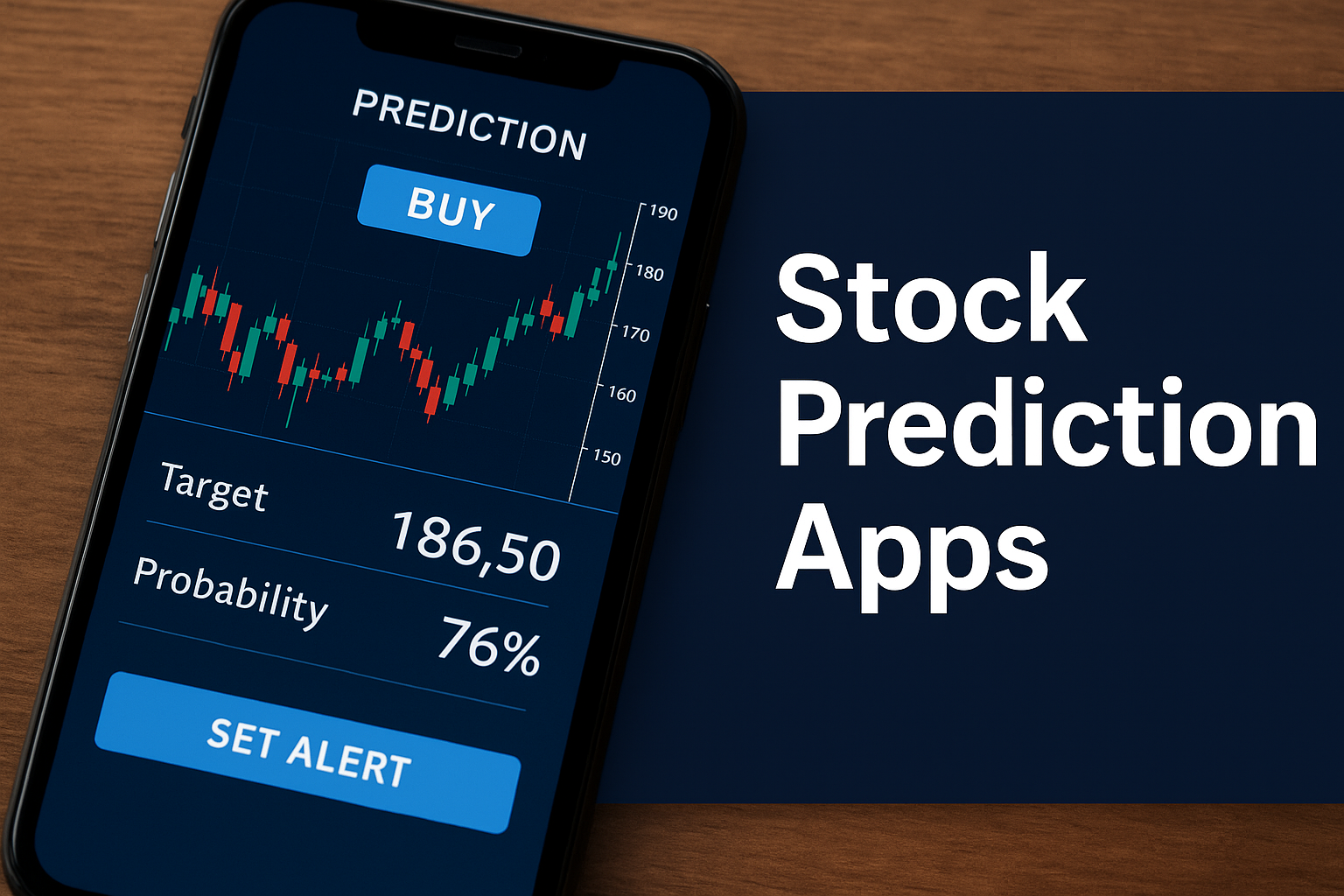 PREDICTION

BUY

190
180
170
160
150

Target 186,50

Probability 76%

SET ALERT

Stock Prediction Apps